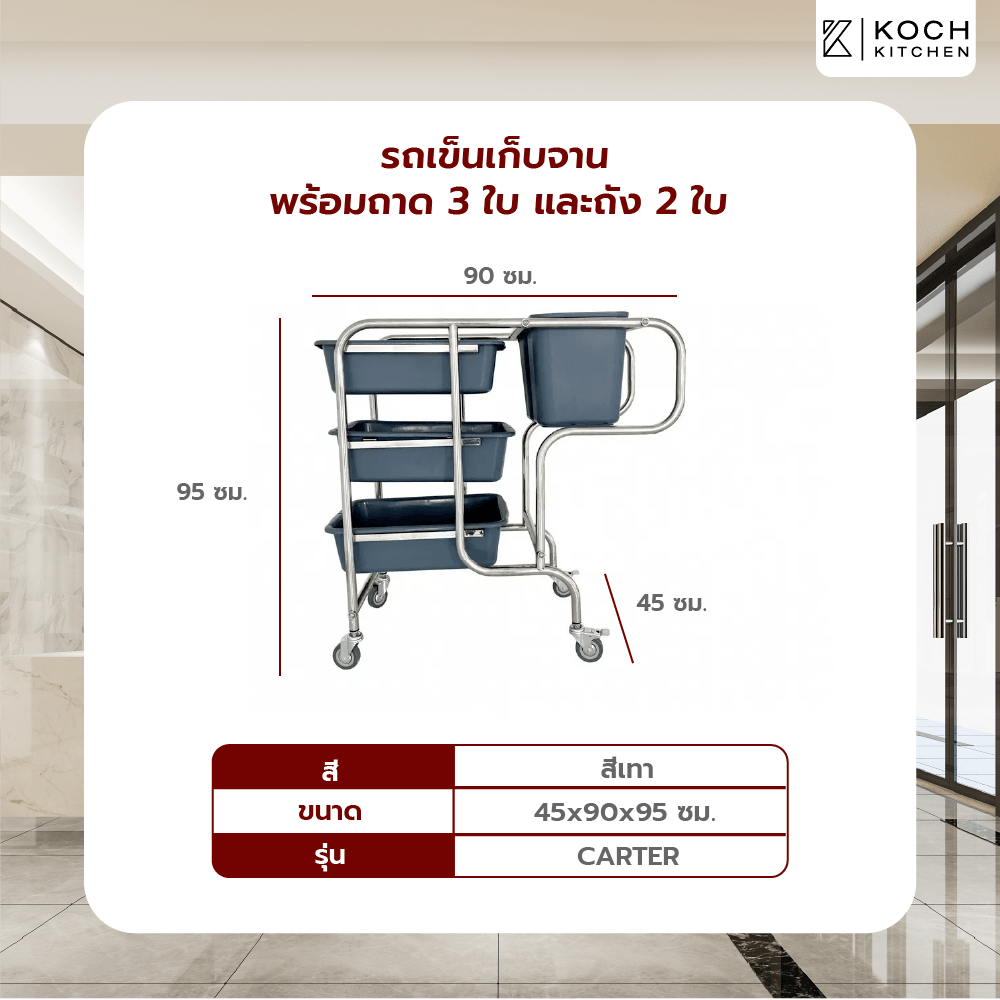 KOCH KITCHEN

รถเข็นเก็บจาน
พร้อมถาด 3 ใบ และถัง 2 ใบ

90 ซม.

95 ซม.

45 ซม.

| สี | สีเทา |
|---|---|
| ขนาด | 45x90x95 ซม. |
| รุ่น | CARTER |